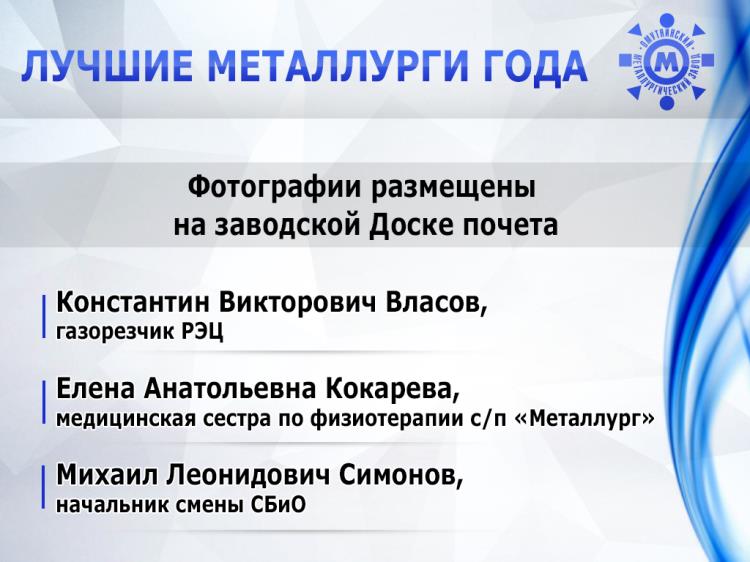 ЛУЧШИЕ МЕТАЛЛУРГИ ГОДА

ОМУТНИНСКИЙ МЕТАЛЛУРГИЧЕСКИЙ ЗАВОД
М

Фотографии размещены на заводской Доске почета

Константин Викторович Власов,
газорезчик РЭЦ

Елена Анатольевна Кокарева,
медицинская сестра по физиотерапии с/п «Металлург»

Михаил Леонидович Симонов,
начальник смены СБиО